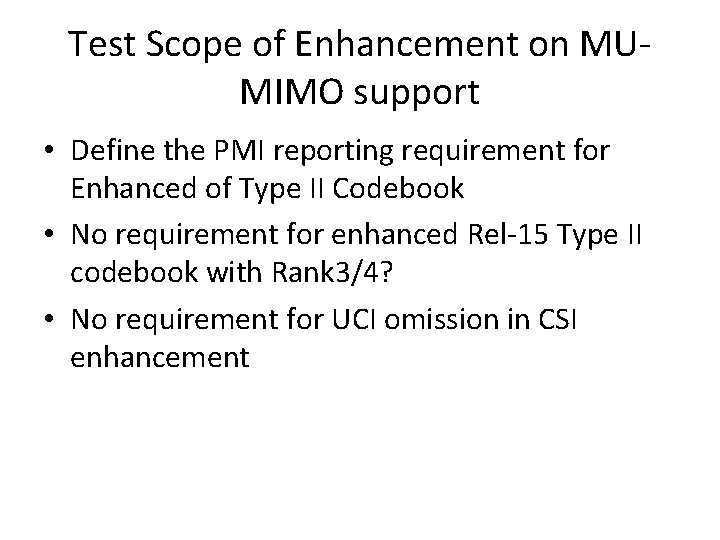 Test Scope of Enhancement on MU-MIMO support

• Define the PMI reporting requirement for Enhanced of Type II Codebook
• No requirement for enhanced Rel-15 Type II codebook with Rank3/4?
• No requirement for UCI omission in CSI enhancement